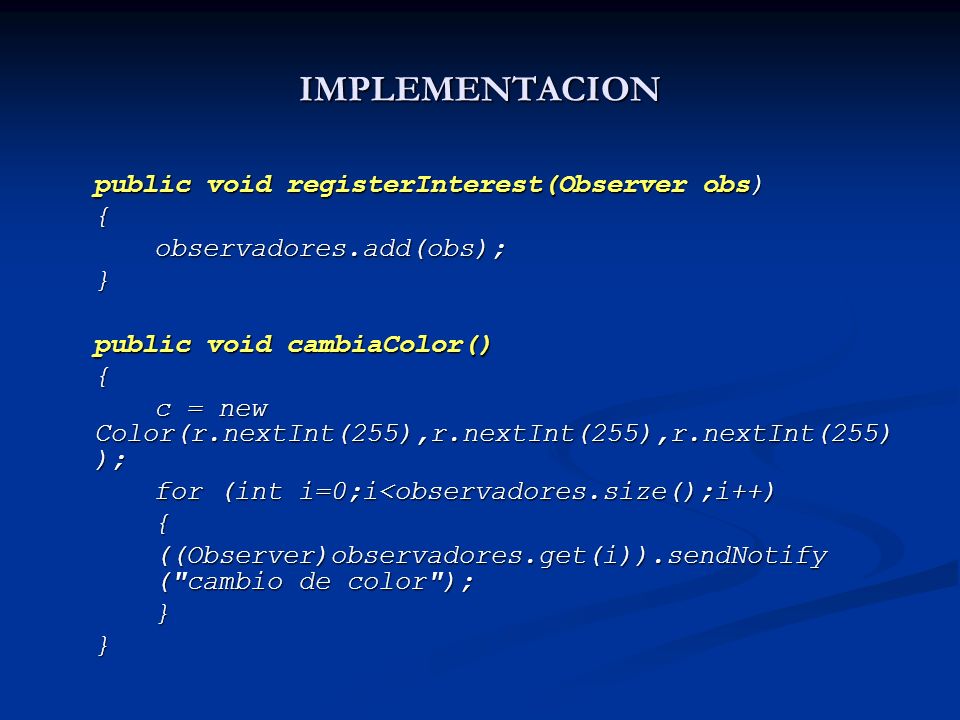 IMPLEMENTACION

public void registerInterest(Observer obs)
{
observadores.add(obs);
}

public void cambiaColor()
{
c = new Color(r.nextInt(255),r.nextInt(255),r.nextInt(255));
for (int i=0;i<observadores.size();i++)
{
((Observer)observadores.get(i)).sendNotify("cambio de color");
}
}